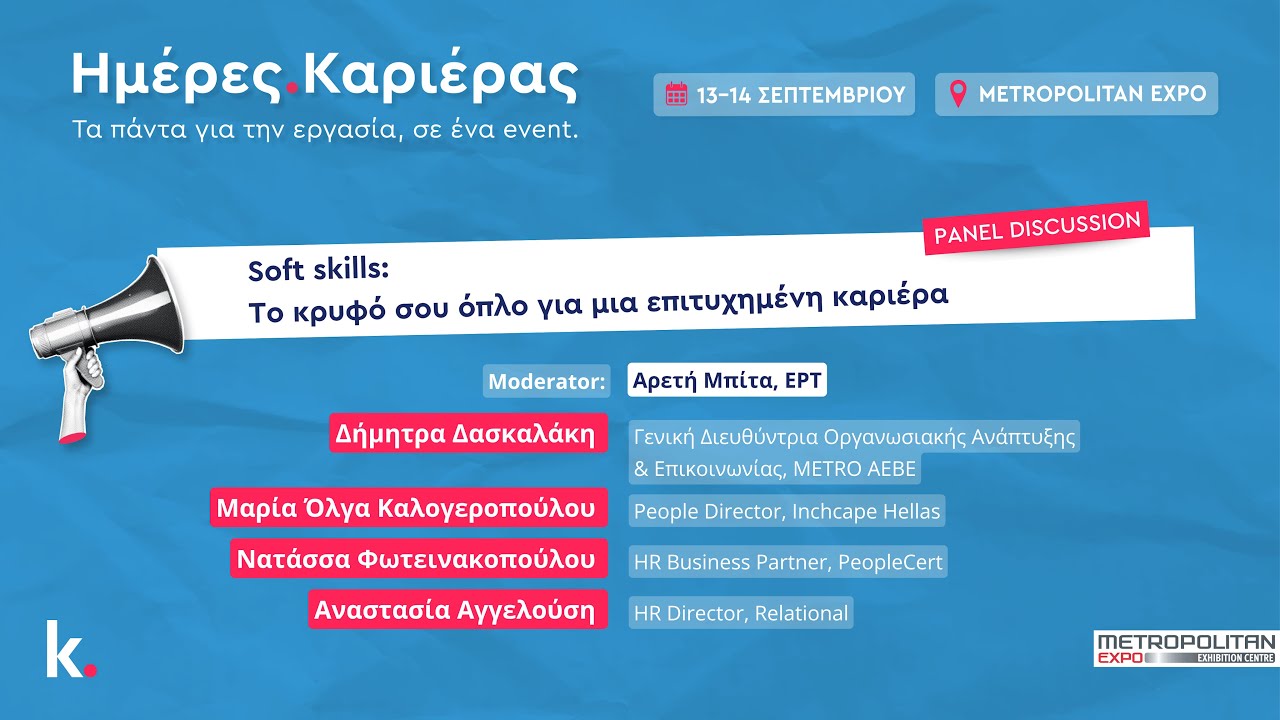 Ημέρες.Καριέρας
Τα πάντα για την εργασία, σε ένα event.

13-14 ΣΕΠΤΕΜΒΡΙΟΥ

METROPOLITAN EXPO

PANEL DISCUSSION

Soft skills:
Το κρυφό σου όπλο για μια επιτυχημένη καριέρα

Moderator: Αρετή Μπίτα, ΕΡΤ

Δήμητρα Δασκαλάκη
Γενική Διευθύντρια Οργανωσιακής Ανάπτυξης & Επικοινωνίας, METRO AEBE

Μαρία Όλγα Καλογεροπούλου
People Director, Inchcape Hellas

Νατάσσα Φωτεινακοπούλου
HR Business Partner, PeopleCert

Αναστασία Αγγελούση
HR Director, Relational

k.

METROPOLITAN EXPO EXHIBITION CENTRE